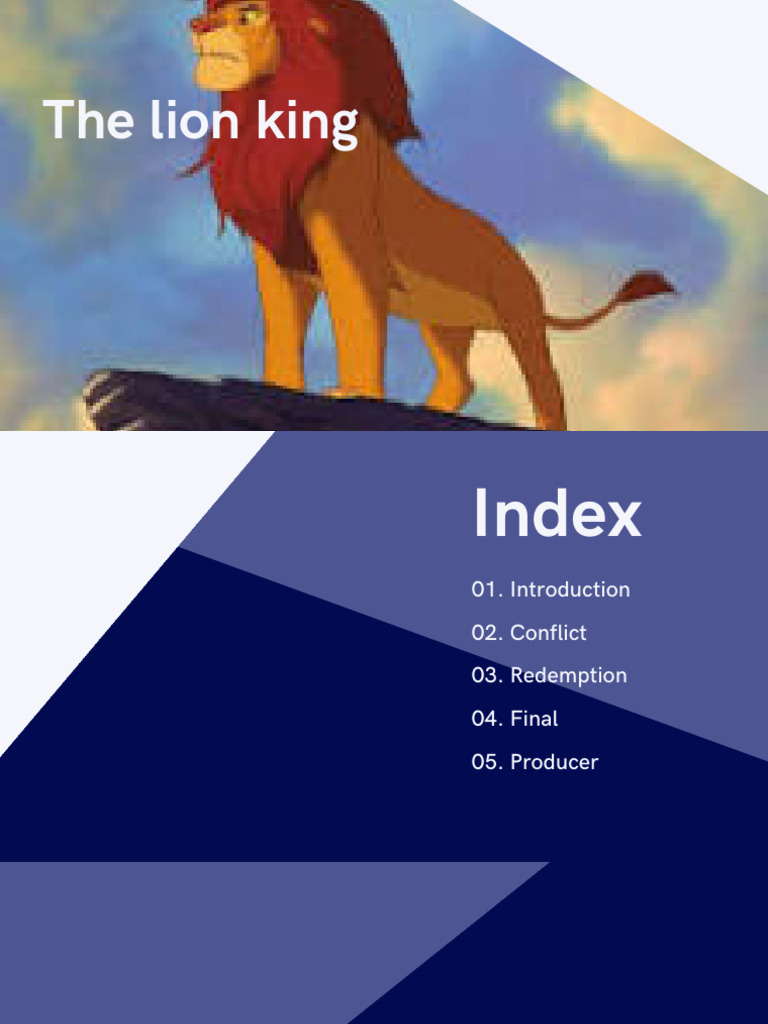 The lion king

Index

01. Introduction

02. Conflict

03. Redemption

04. Final

05. Producer